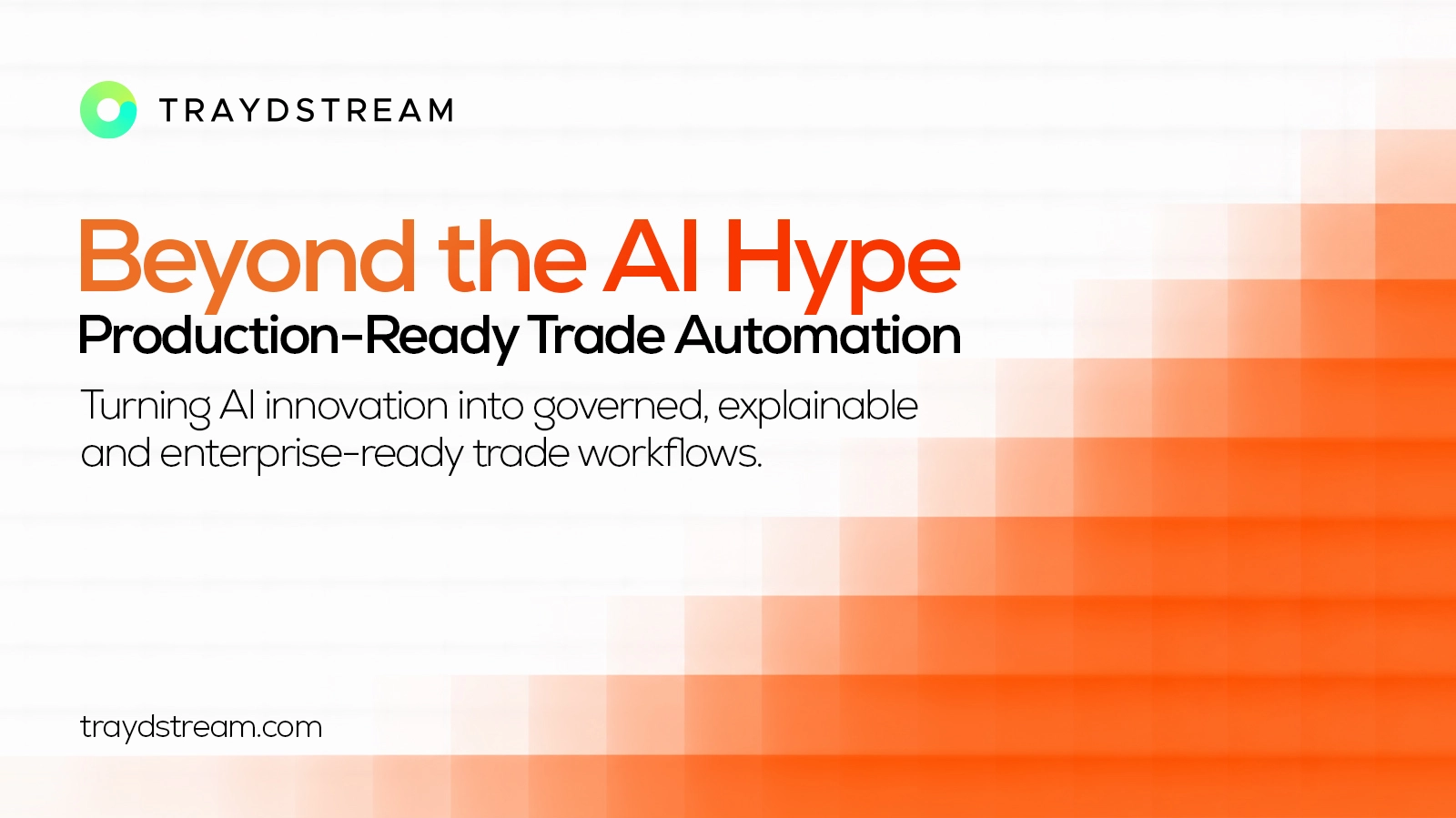 TRAYDSTREAM

Beyond the AI Hype
Production-Ready Trade Automation

Turning AI innovation into governed, explainable and enterprise-ready trade workflows.

traydstream.com